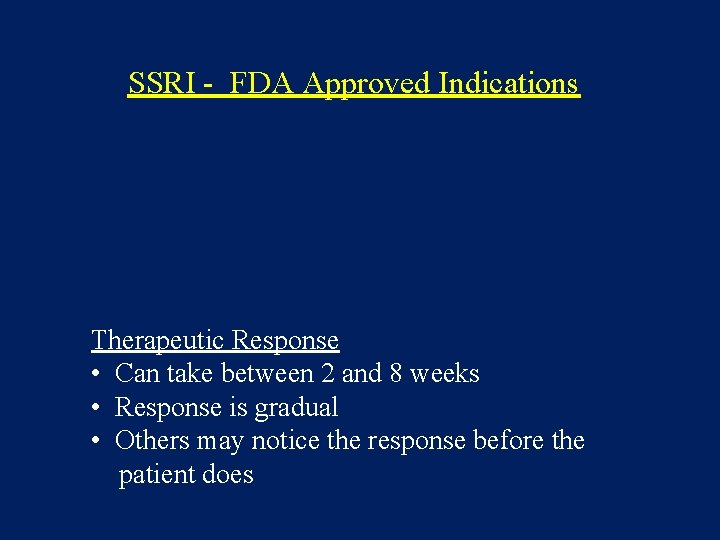 SSRI - FDA Approved Indications

Therapeutic Response
• Can take between 2 and 8 weeks
• Response is gradual
• Others may notice the response before the patient does